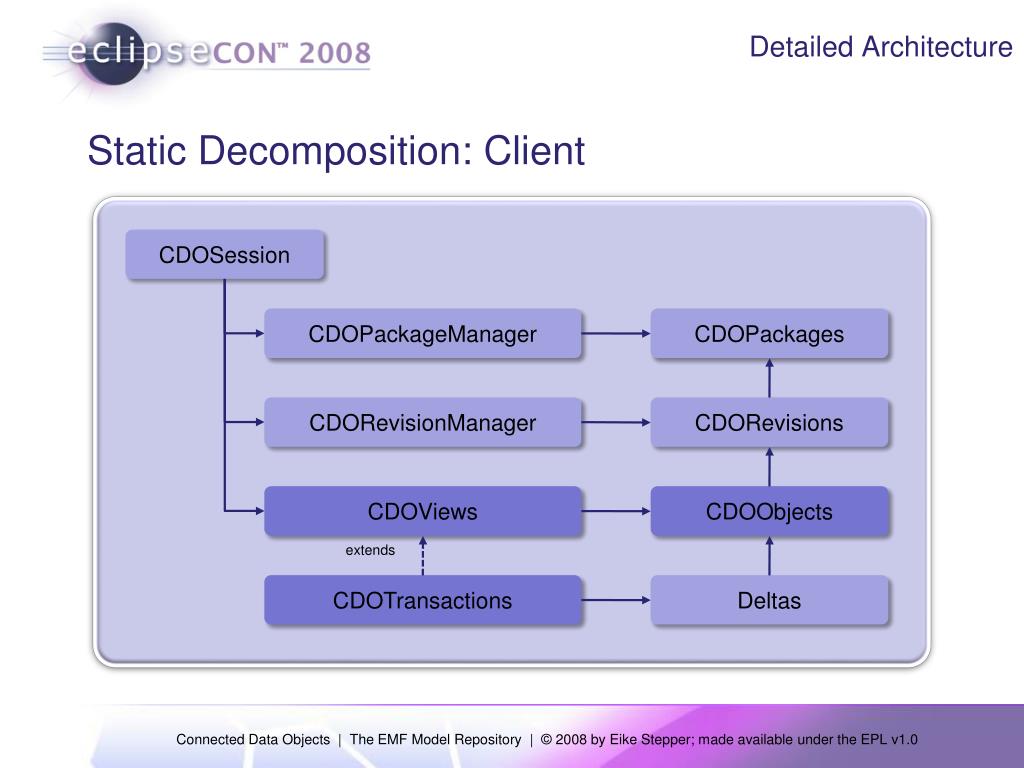 eclipseCON™ 2008

Detailed Architecture

Static Decomposition: Client

CDOSession

CDOPackageManager

CDOPackages

CDORevisionManager

CDORevisions

CDOViews

CDOObjects

extends

CDOTransactions

Deltas

Connected Data Objects | The EMF Model Repository | © 2008 by Eike Stepper; made available under the EPL v1.0